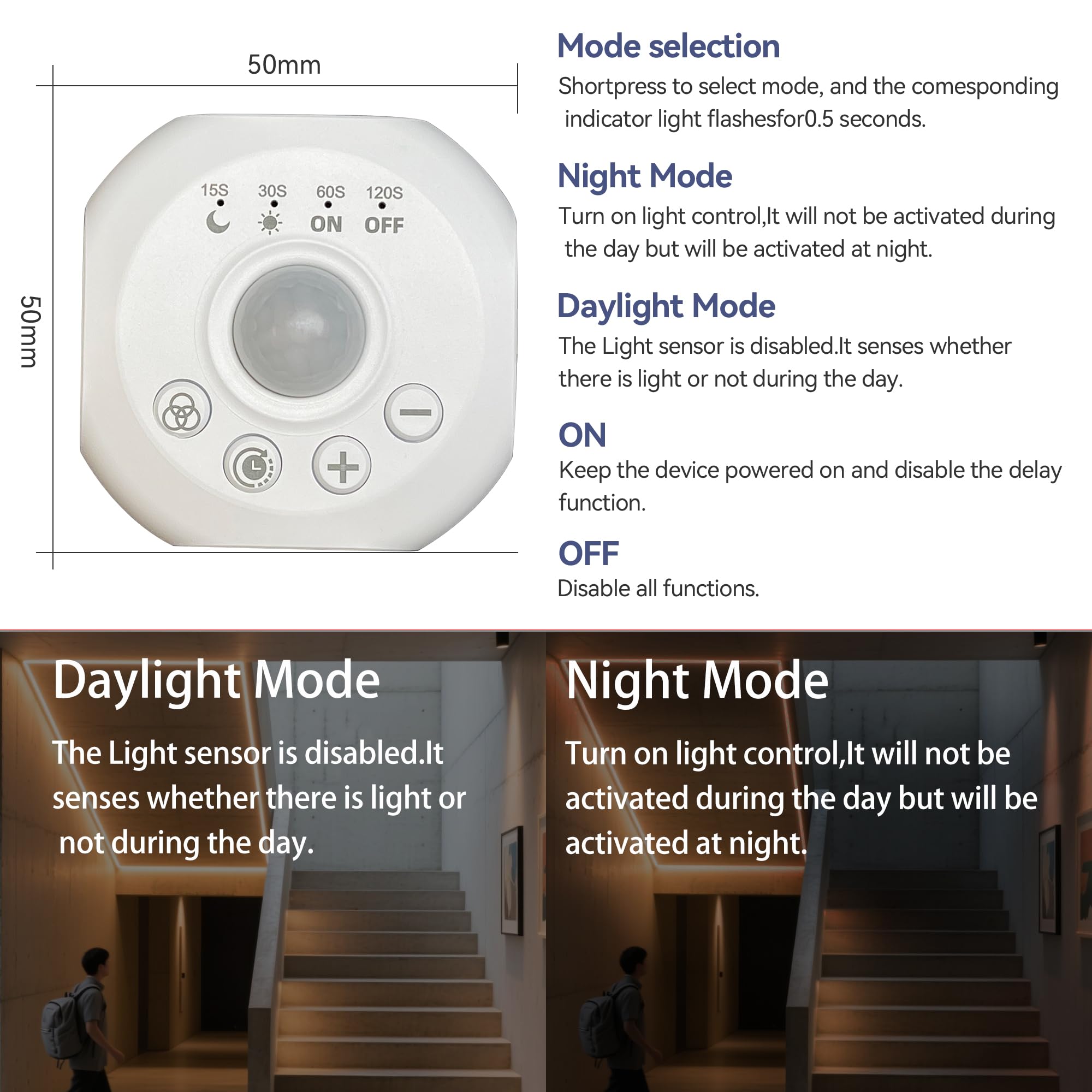 50mm

50mm

15S 30S 60S 120S

ON OFF

Mode selection

Shortpress to select mode, and the comesponding indicator light flashesfor0.5 seconds.

Night Mode

Turn on light control,It will not be activated during the day but will be activated at night.

Daylight Mode

The Light sensor is disabled.It senses whether there is light or not during the day.

ON

Keep the device powered on and disable the delay function.

OFF

Disable all functions.

Daylight Mode

The Light sensor is disabled.It senses whether there is light or not during the day.

Night Mode

Turn on light control,It will not be activated during the day but will be activated at night.